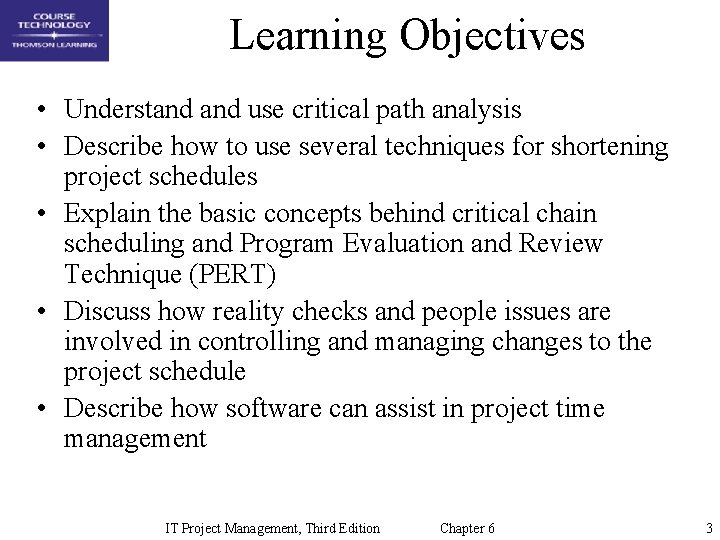 COURSE TECHNOLOGY
THOMSON LEARNING

Learning Objectives

• Understand and use critical path analysis
• Describe how to use several techniques for shortening project schedules
• Explain the basic concepts behind critical chain scheduling and Program Evaluation and Review Technique (PERT)
• Discuss how reality checks and people issues are involved in controlling and managing changes to the project schedule
• Describe how software can assist in project time management

IT Project Management, Third Edition Chapter 6 3